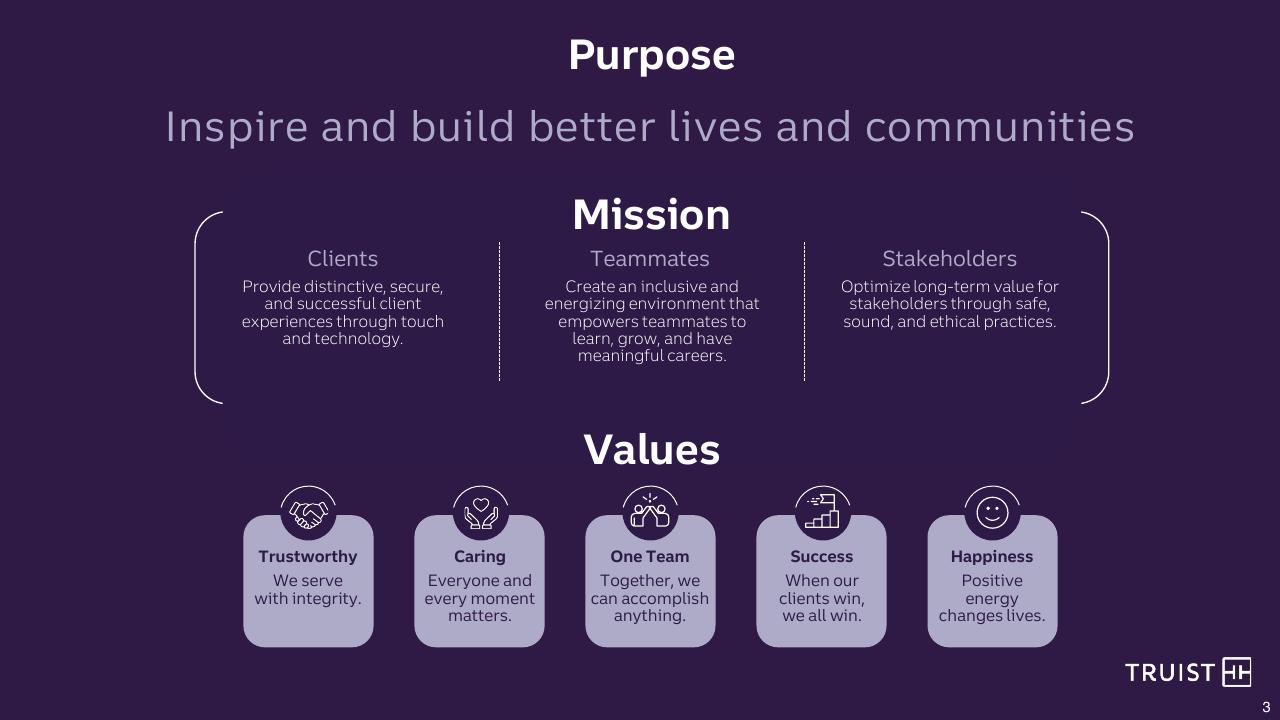 Purpose

Inspire and build better lives and communities

Mission

Clients
Provide distinctive, secure, and successful client experiences through touch and technology.

Teammates
Create an inclusive and energizing environment that empowers teammates to learn, grow, and have meaningful careers.

Stakeholders
Optimize long-term value for stakeholders through safe, sound, and ethical practices.

Values

Trustworthy
We serve with integrity.

Caring
Everyone and every moment matters.

One Team
Together, we can accomplish anything.

Success
When our clients win, we all win.

Happiness
Positive energy changes lives.

TRUIST

3